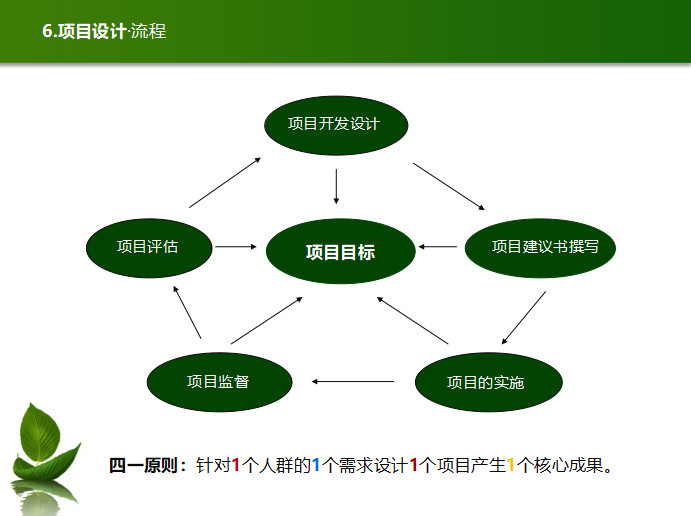 6.项目设计·流程

项目开发设计

项目评估

项目目标

项目建议书撰写

项目监督

项目的实施

四一原则：针对1个人群的1个需求设计1个项目产生1个核心成果。